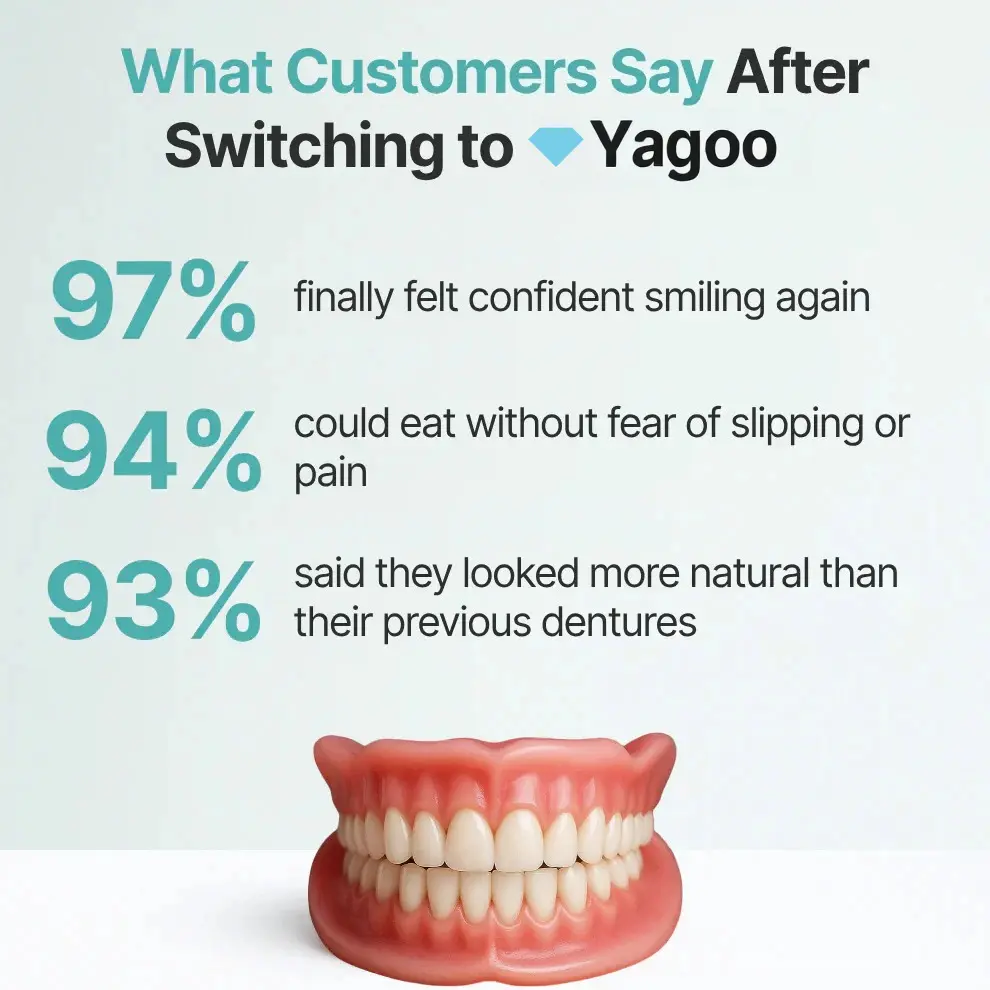 What Customers Say After Switching to Yagoo

97% finally felt confident smiling again

94% could eat without fear of slipping or pain

93% said they looked more natural than their previous dentures